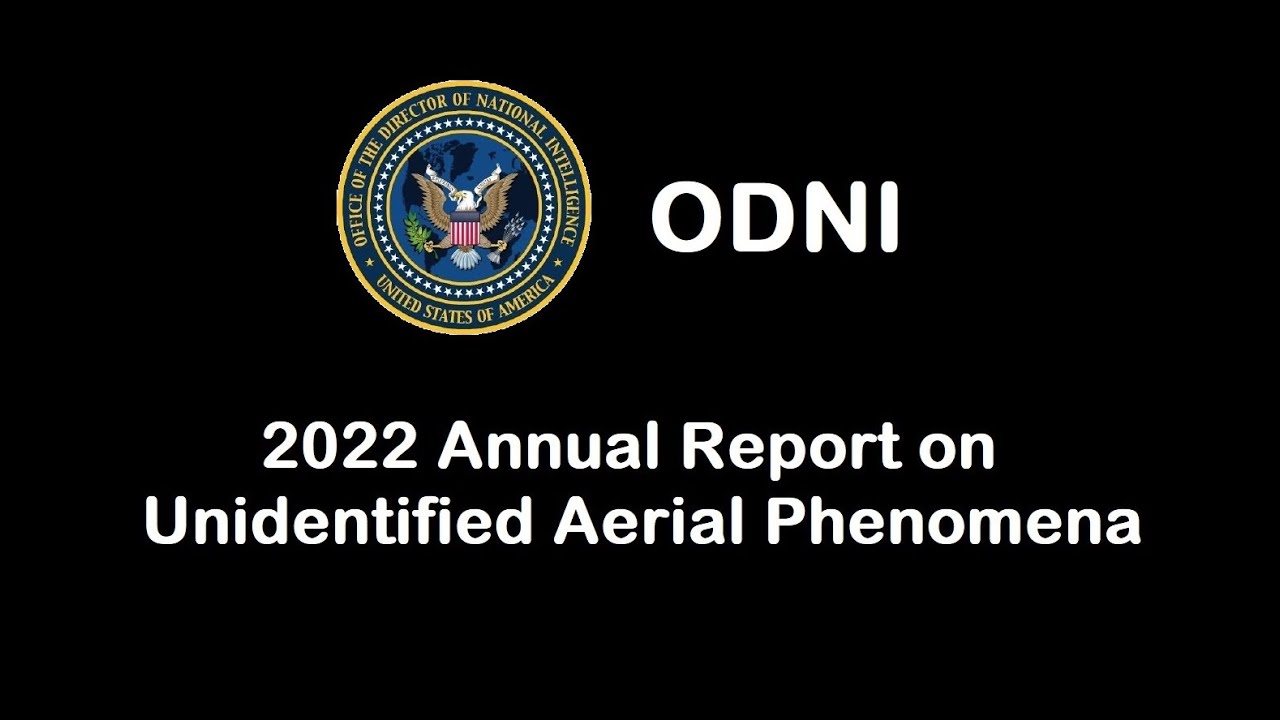 OFFICE OF THE DIRECTOR OF NATIONAL INTELLIGENCE
UNITED STATES OF AMERICA

ODNI

2022 Annual Report on Unidentified Aerial Phenomena